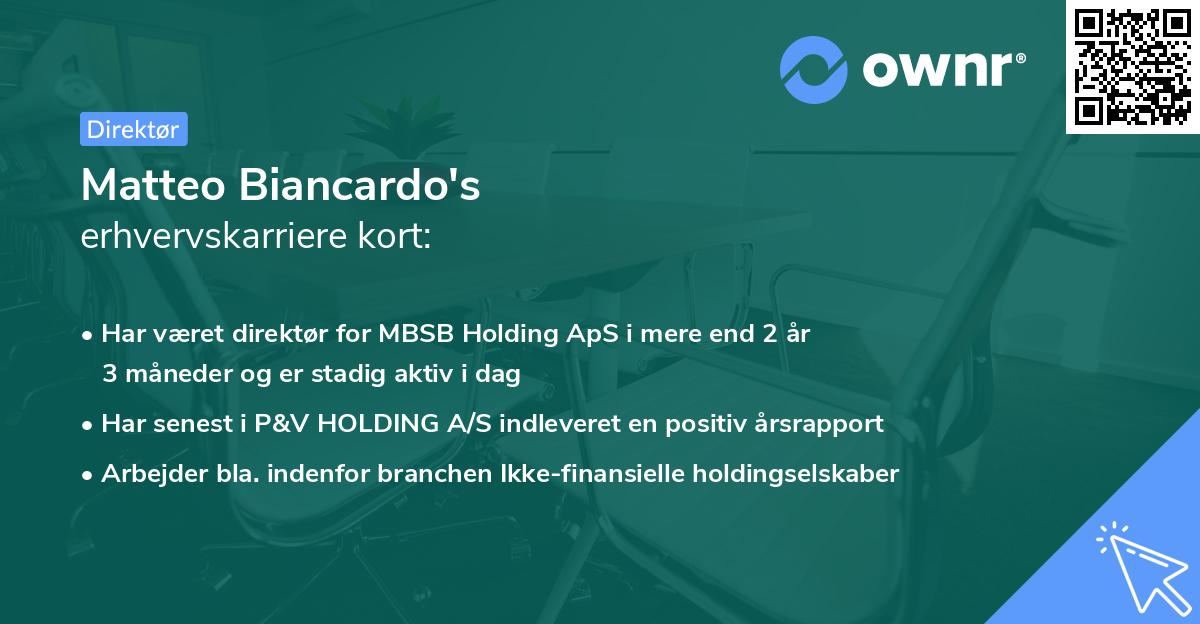 ownr®

Direktør

Matteo Biancardo's
erhvervskarriere kort:

• Har været direktør for MBSB Holding ApS i mere end 2 år 3 måneder og er stadig aktiv i dag
• Har senest i P&V HOLDING A/S indleveret en positiv årsrapport
• Arbejder bla. indenfor branchen Ikke-finansielle holdingselskaber